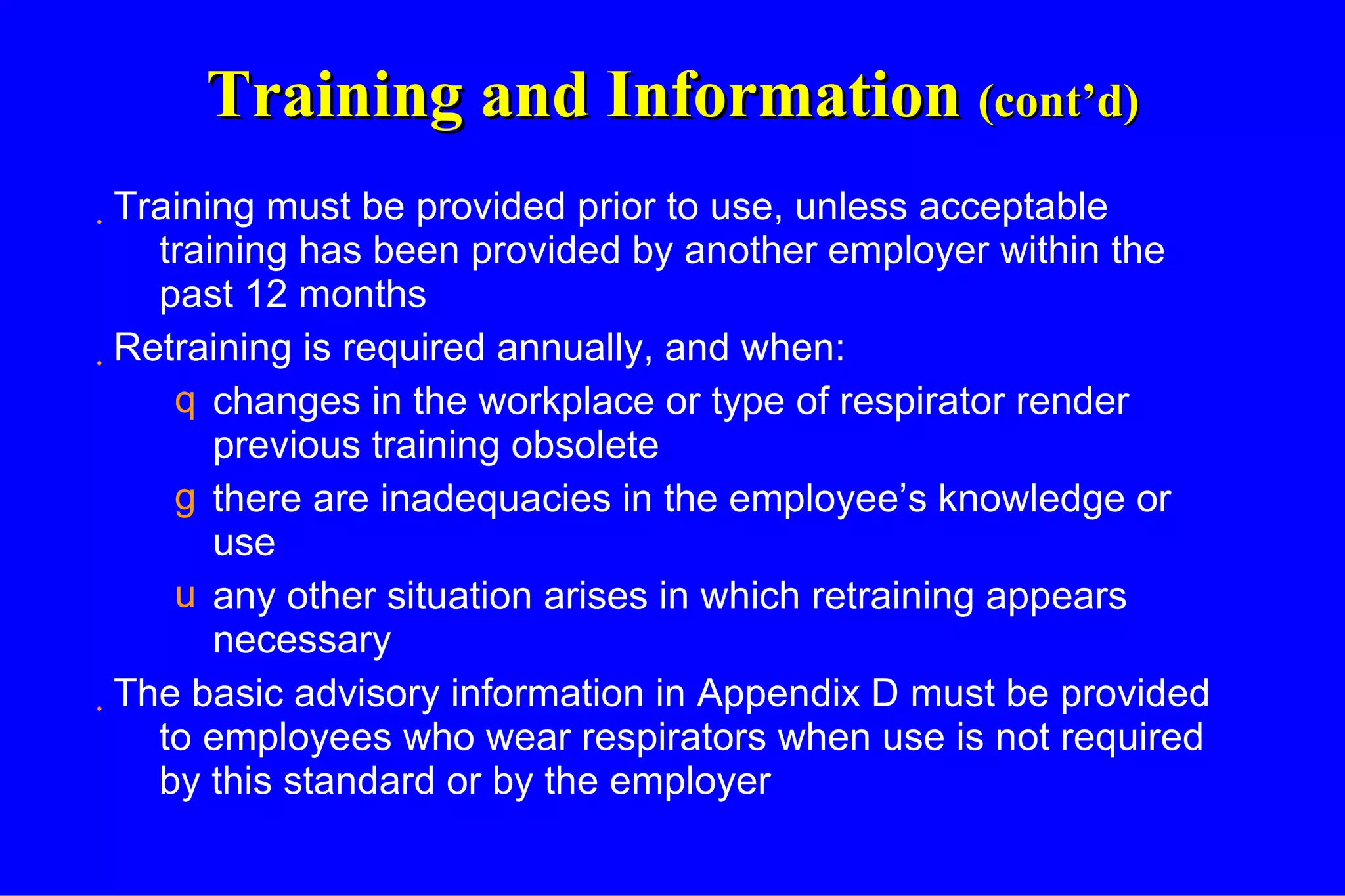 Training and Information (cont'd)

. Training must be provided prior to use, unless acceptable training has been provided by another employer within the past 12 months

. Retraining is required annually, and when:

q changes in the workplace or type of respirator render previous training obsolete

g there are inadequacies in the employee's knowledge or use

u any other situation arises in which retraining appears necessary

. The basic advisory information in Appendix D must be provided to employees who wear respirators when use is not required by this standard or by the employer